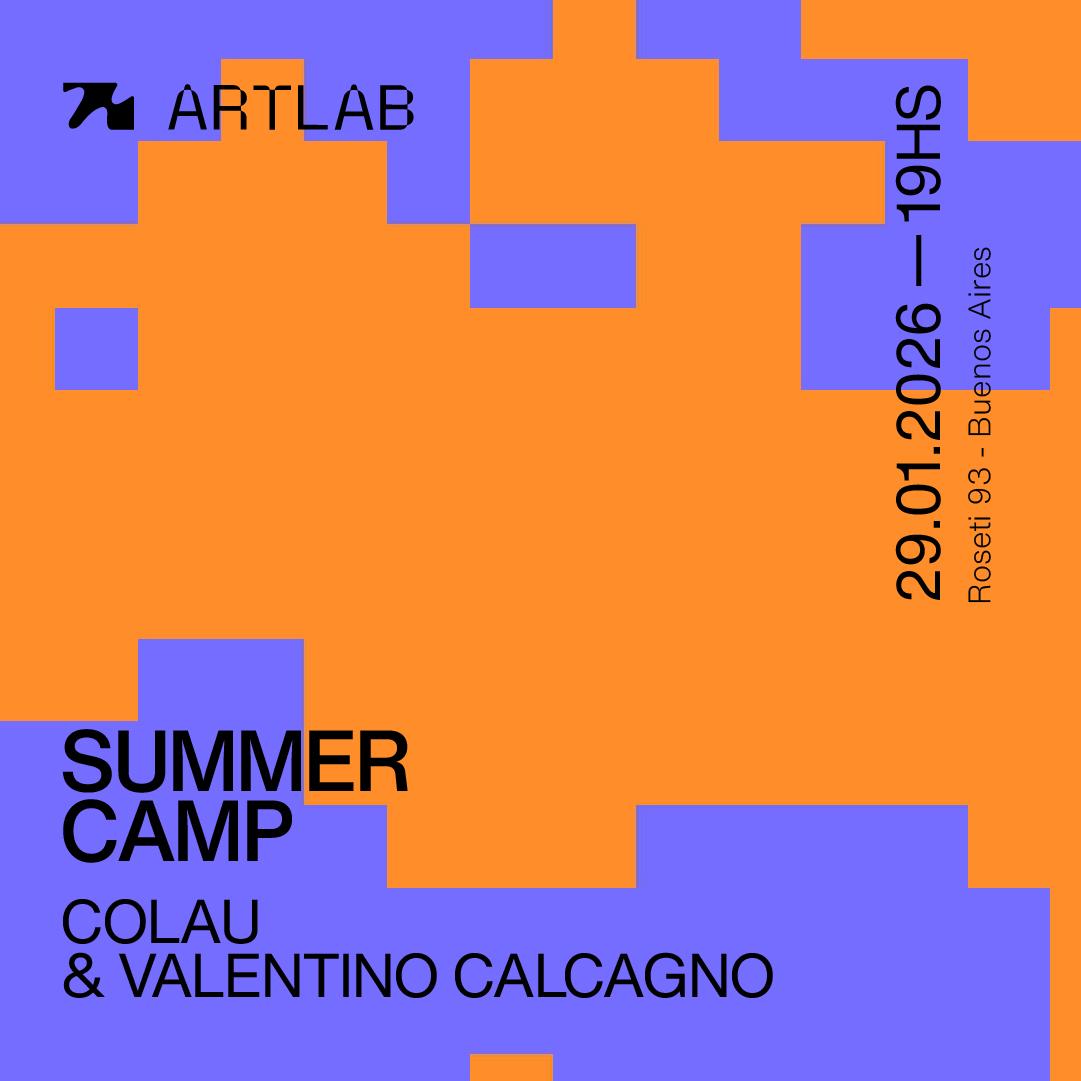 ARTLAB

29.01.2026 — 19HS
Roseti 93 - Buenos Aires

SUMMER CAMP

COLAU
& VALENTINO CALCAGNO